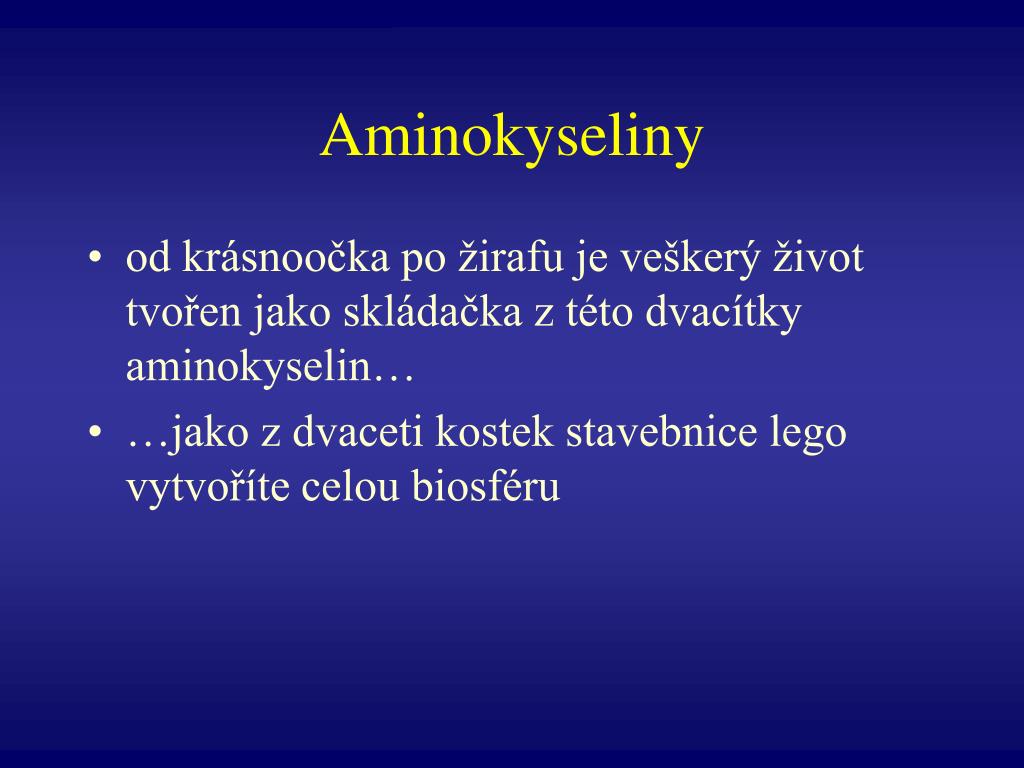 Aminokyseliny

• od krásnoočka po žirafu je veškerý život tvořen jako skládačka z této dvacítky aminokyselin…

• …jako z dvaceti kostek stavebnice lego vytvoříte celou biosféru